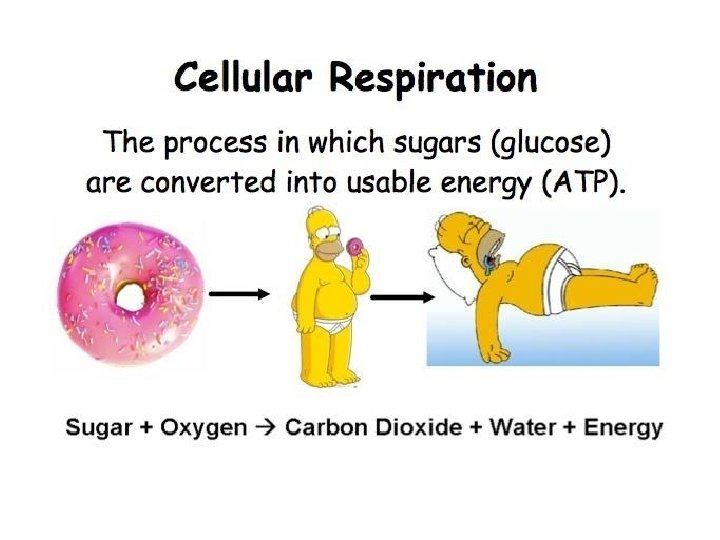 Cellular Respiration

The process in which sugars (glucose) are converted into usable energy (ATP).

Sugar + Oxygen → Carbon Dioxide + Water + Energy